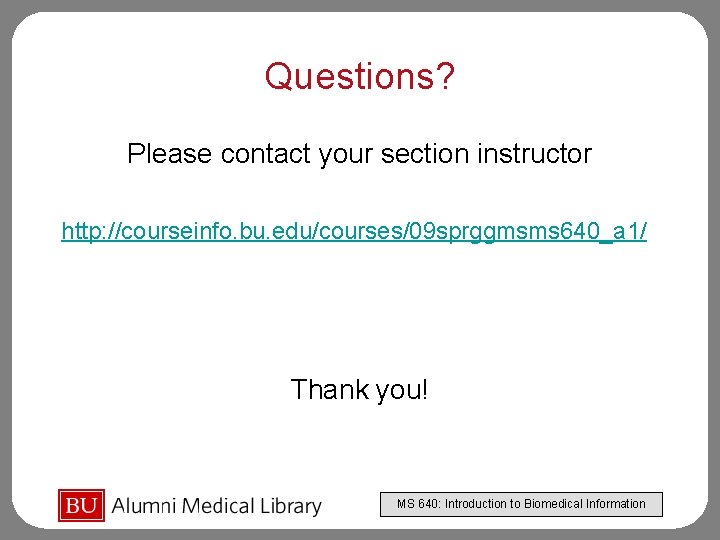 Questions?

Please contact your section instructor

http://courseinfo.bu.edu/courses/09sprggmsms640_a1/

Thank you!

BU Alumni Medical Library

MS 640: Introduction to Biomedical Information